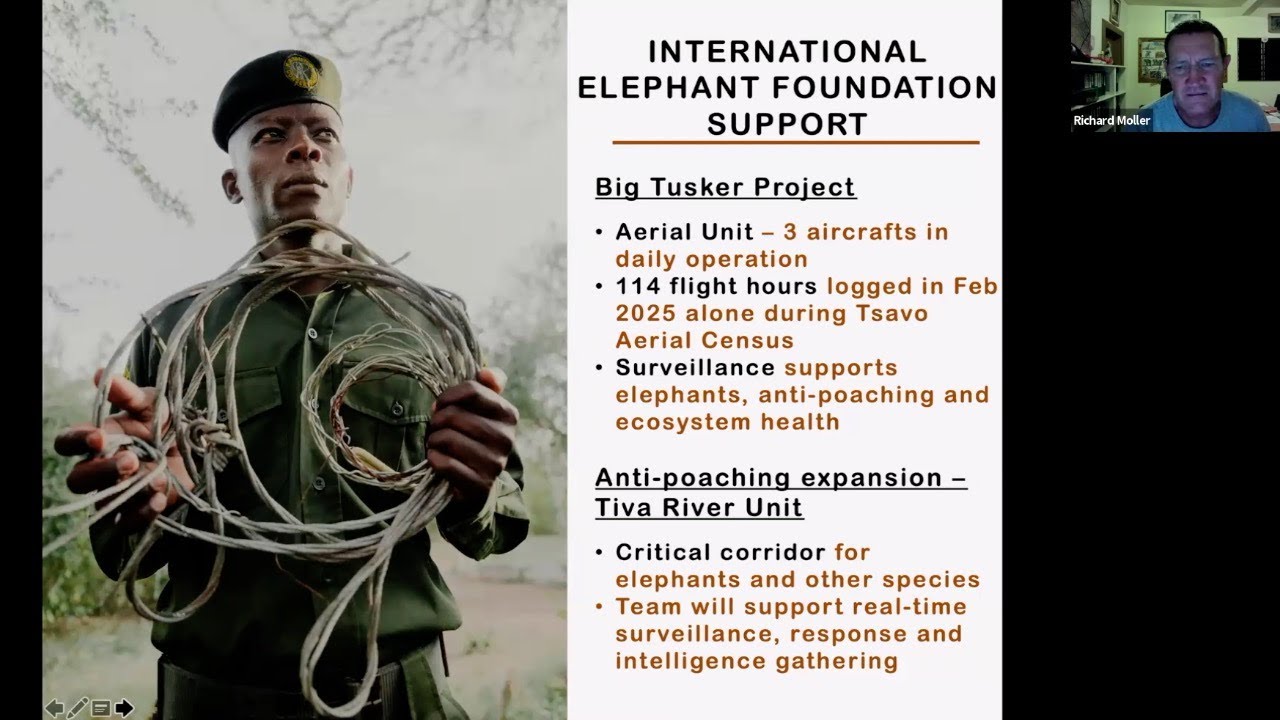 INTERNATIONAL ELEPHANT FOUNDATION SUPPORT

Big Tusker Project

• Aerial Unit – 3 aircrafts in daily operation
• 114 flight hours logged in Feb 2025 alone during Tsavo Aerial Census
• Surveillance supports elephants, anti-poaching and ecosystem health

Anti-poaching expansion – Tiva River Unit

• Critical corridor for elephants and other species
• Team will support real-time surveillance, response and intelligence gathering

Richard Moller